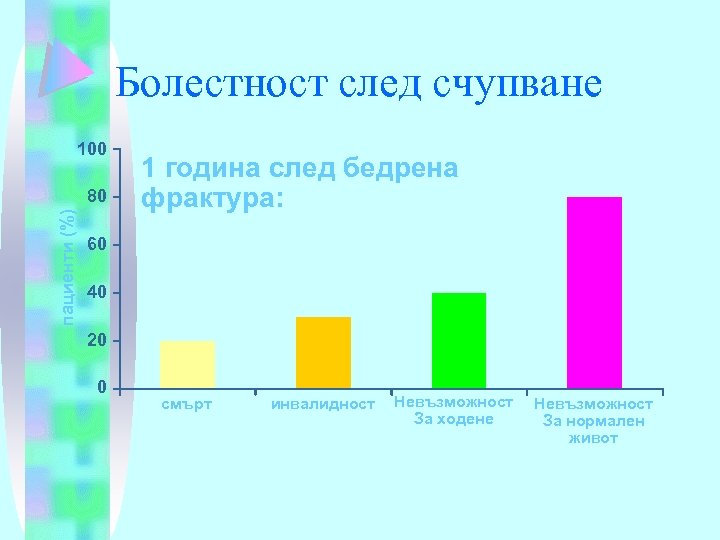 Болестност след счупване

1 година след бедрена фрактура:

пациенти (%)

100
80
60
40
20
0

смърт
инвалидност
Невъзможност За ходене
Невъзможност За нормален живот